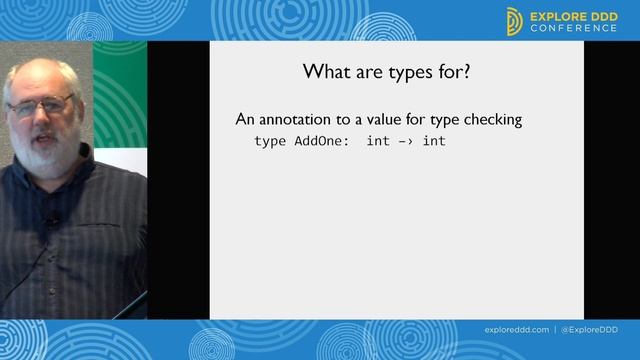 EXPLORE DDD
CONFERENCE

What are types for?

An annotation to a value for type checking

type AddOne: int -> int

exploreddd.com | @ExploreDDD